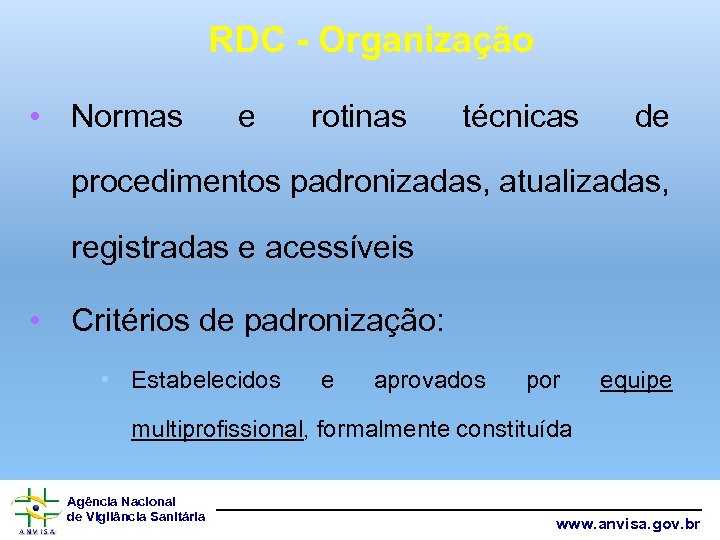 RDC - Organização

• Normas e rotinas técnicas de procedimentos padronizadas, atualizadas, registradas e acessíveis

• Critérios de padronização:

• Estabelecidos e aprovados por equipe multiprofissional, formalmente constituída

ANVISA

Agência Nacional de Vigilância Sanitária

www.anvisa.gov.br